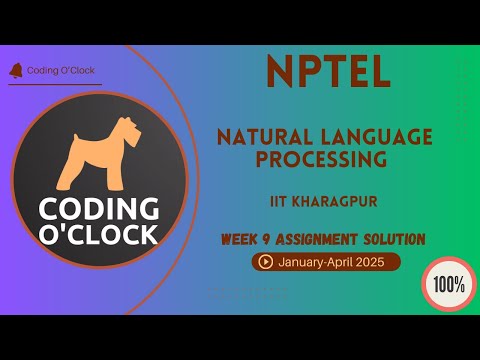 Coding O'Clock

CODING O'CLOCK

NPTEL

NATURAL LANGUAGE PROCESSING

IIT KHARAGPUR

WEEK 9 ASSIGNMENT SOLUTION

January-April 2025

100%